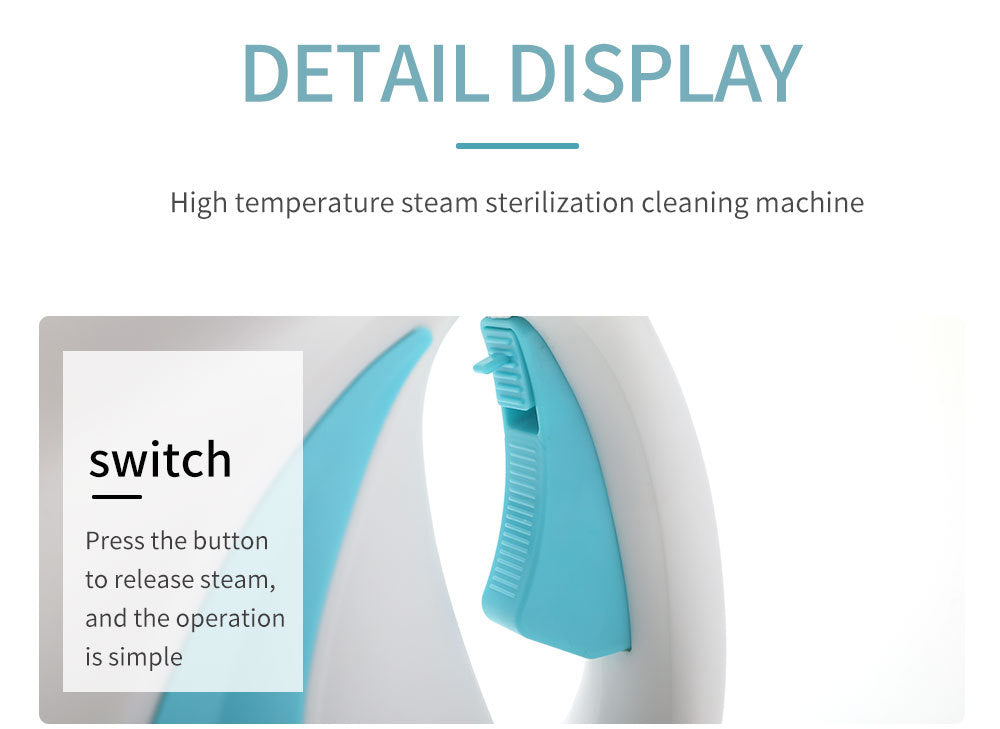 DETAIL DISPLAY

High temperature steam sterilization cleaning machine

switch

Press the button to release steam, and the operation is simple